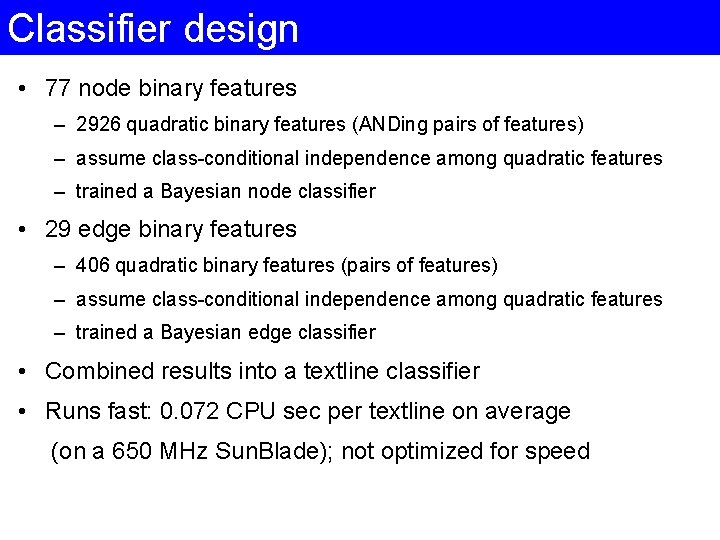 Classifier design

• 77 node binary features
– 2926 quadratic binary features (ANDing pairs of features)
– assume class-conditional independence among quadratic features
– trained a Bayesian node classifier

• 29 edge binary features
– 406 quadratic binary features (pairs of features)
– assume class-conditional independence among quadratic features
– trained a Bayesian edge classifier

• Combined results into a textline classifier

• Runs fast: 0.072 CPU sec per textline on average (on a 650 MHz SunBlade); not optimized for speed